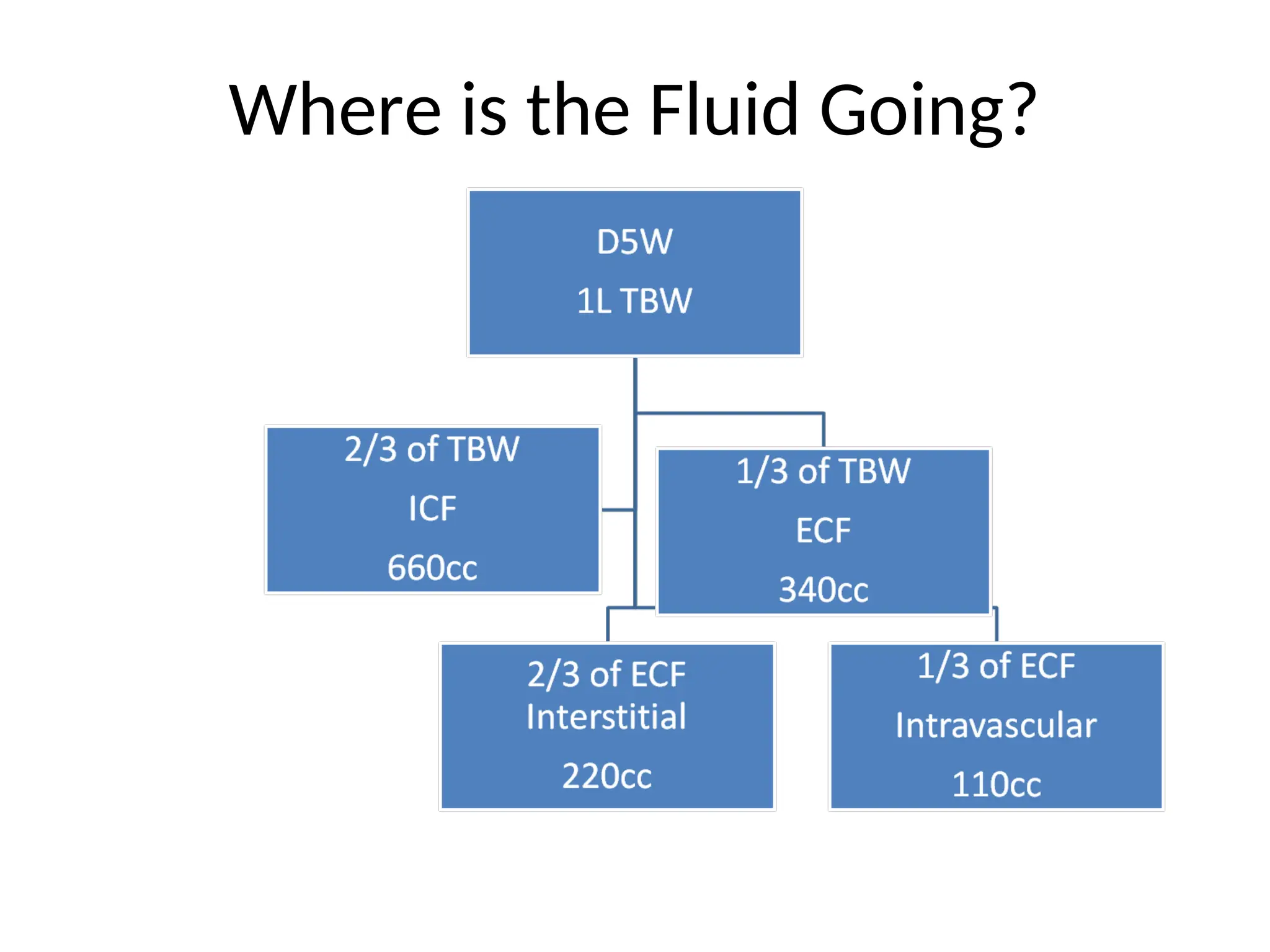 Where is the Fluid Going?

D5W

1L TBW

2/3 of TBW

ICF

660cc

1/3 of TBW

ECF

340cc

2/3 of ECF
Interstitial

220cc

1/3 of ECF

Intravascular

110cc